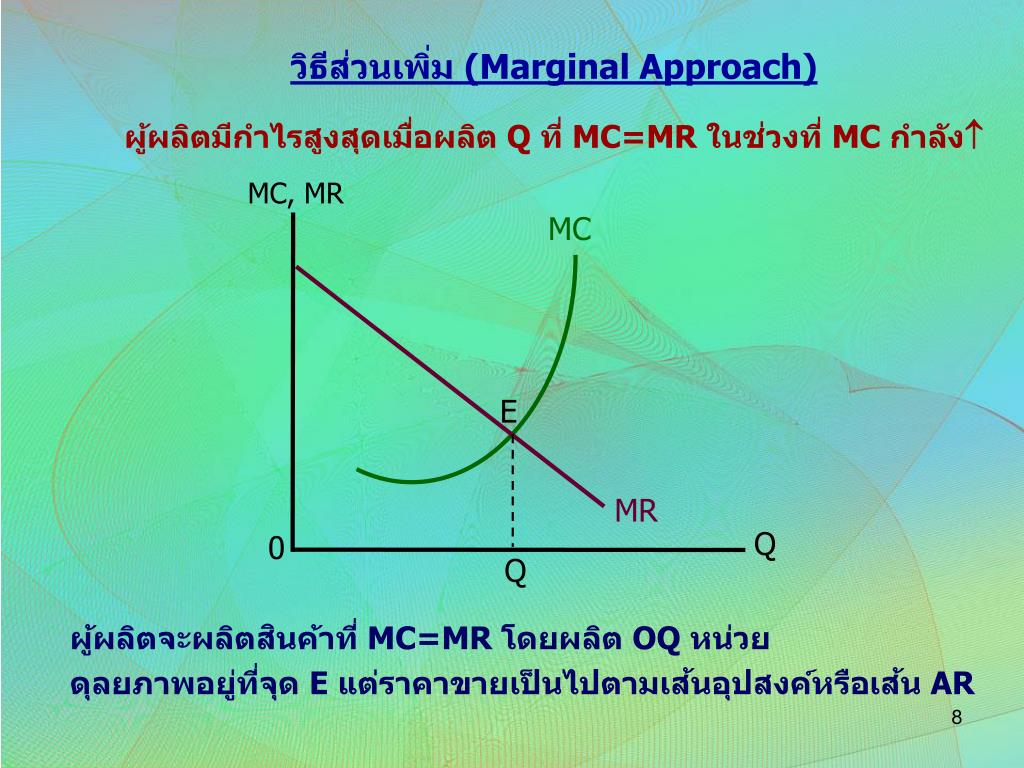 วิธีส่วนเพิ่ม (Marginal Approach)

ผู้ผลิตมีกำไรสูงสุดเมื่อผลิต Q ที่ MC=MR ในช่วงที่ MC กำลัง↑

MC, MR

MC

E

MR

0

Q

Q

ผู้ผลิตจะผลิตสินค้าที่ MC=MR โดยผลิต OQ หน่วย

ดุลยภาพอยู่ที่จุด E แต่ราคาขายเป็นไปตามเส้นอุปสงค์หรือเส้น AR

8